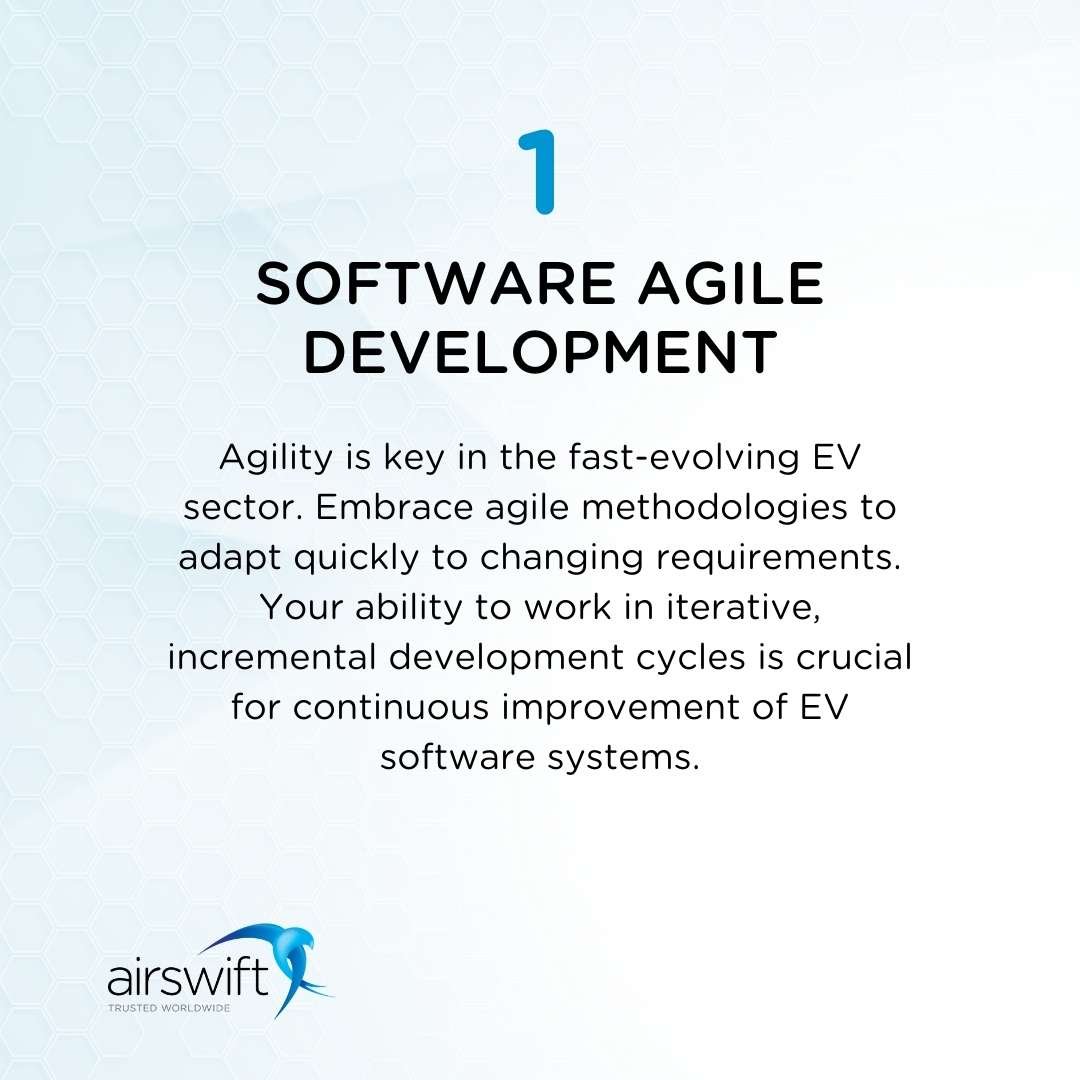 1

SOFTWARE AGILE DEVELOPMENT

Agility is key in the fast-evolving EV sector. Embrace agile methodologies to adapt quickly to changing requirements. Your ability to work in iterative, incremental development cycles is crucial for continuous improvement of EV software systems.

airswift
TRUSTED WORLDWIDE